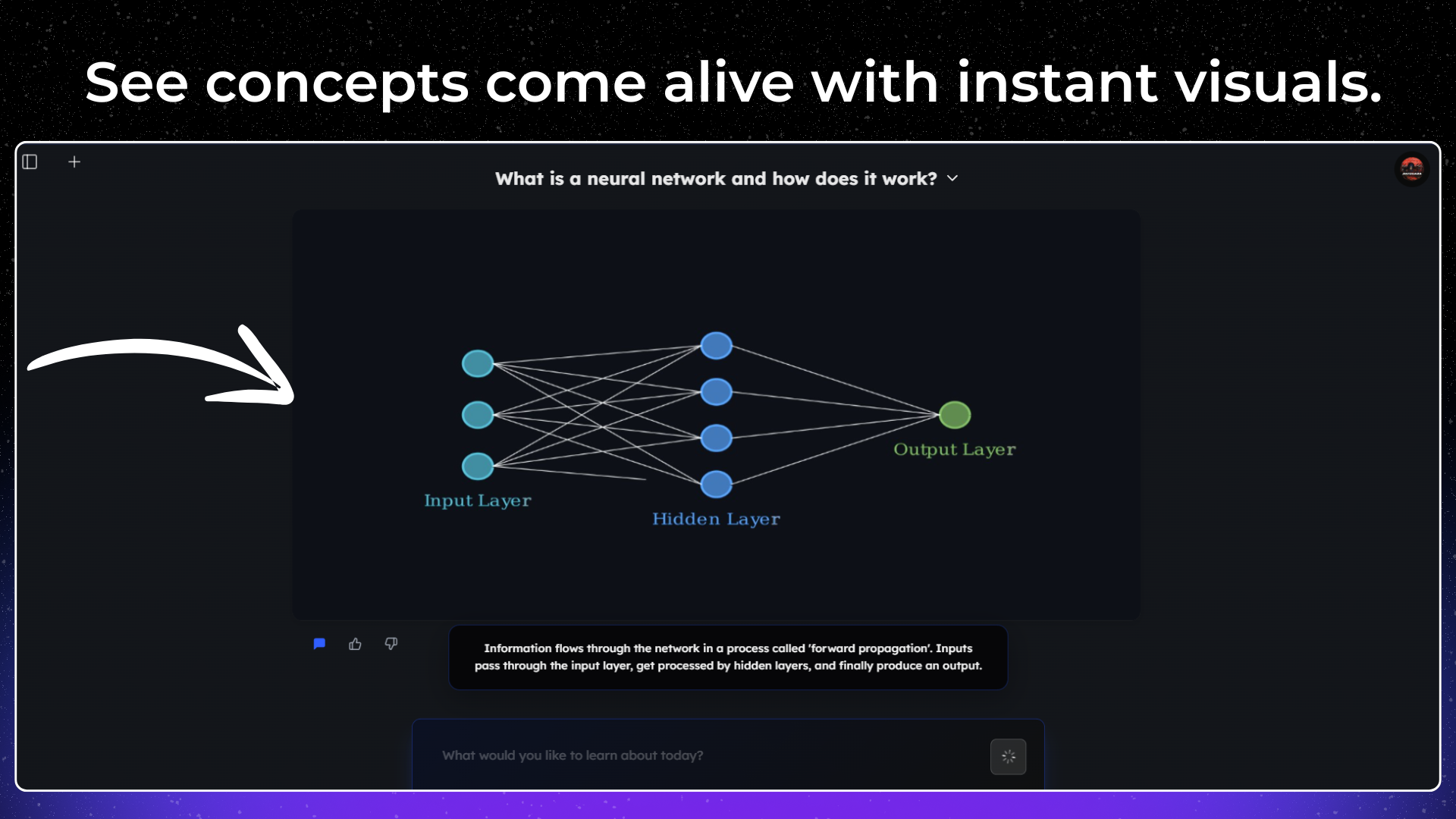 See concepts come alive with instant visuals.

What is a neural network and how does it work?

Input Layer

Hidden Layer

Output Layer

Information flows through the network in a process called 'forward propagation'. Inputs pass through the input layer, get processed by hidden layers, and finally produce an output.

What would you like to learn about today?